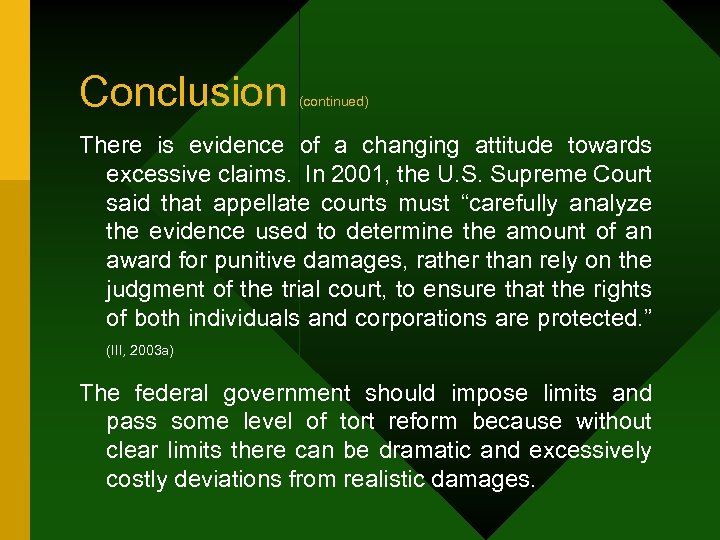 Conclusion (continued)

There is evidence of a changing attitude towards excessive claims. In 2001, the U.S. Supreme Court said that appellate courts must “carefully analyze the evidence used to determine the amount of an award for punitive damages, rather than rely on the judgment of the trial court, to ensure that the rights of both individuals and corporations are protected.” (III, 2003a)

The federal government should impose limits and pass some level of tort reform because without clear limits there can be dramatic and excessively costly deviations from realistic damages.